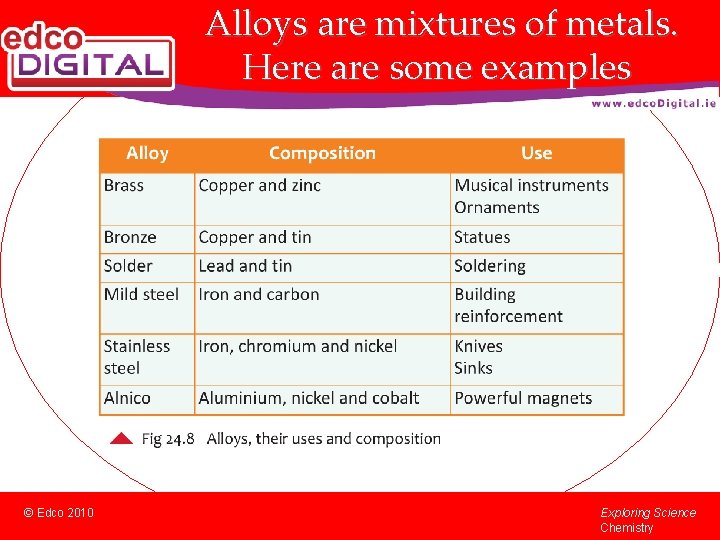 edco DIGITAL

Alloys are mixtures of metals. Here are some examples

www.edcoDigital.ie

| Alloy | Composition | Use |
|---|---|---|
| Brass | Copper and zinc | Musical instruments Ornaments |
| Bronze | Copper and tin | Statues |
| Solder | Lead and tin | Soldering |
| Mild steel | Iron and carbon | Building reinforcement |
| Stainless steel | Iron, chromium and nickel | Knives Sinks |
| Alnico | Aluminium, nickel and cobalt | Powerful magnets |

Fig 24.8 Alloys, their uses and composition

© Edco 2010

Exploring Science
Chemistry